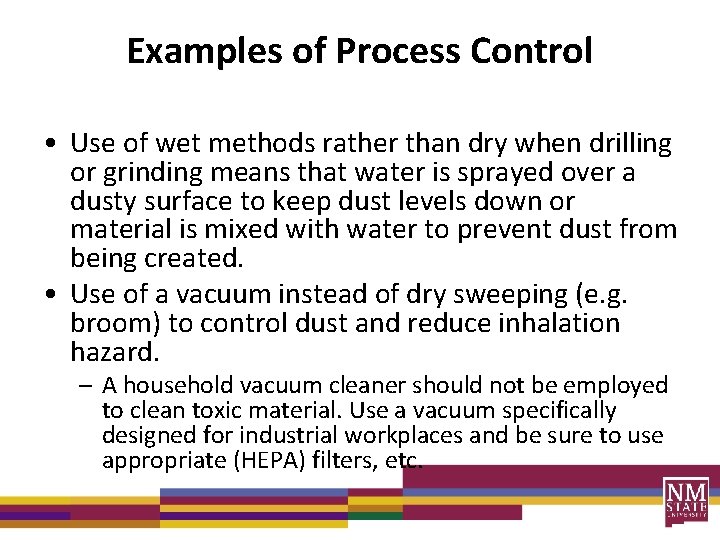 Examples of Process Control

• Use of wet methods rather than dry when drilling or grinding means that water is sprayed over a dusty surface to keep dust levels down or material is mixed with water to prevent dust from being created.
• Use of a vacuum instead of dry sweeping (e.g. broom) to control dust and reduce inhalation hazard.
– A household vacuum cleaner should not be employed to clean toxic material. Use a vacuum specifically designed for industrial workplaces and be sure to use appropriate (HEPA) filters, etc.

NM STATE UNIVERSITY